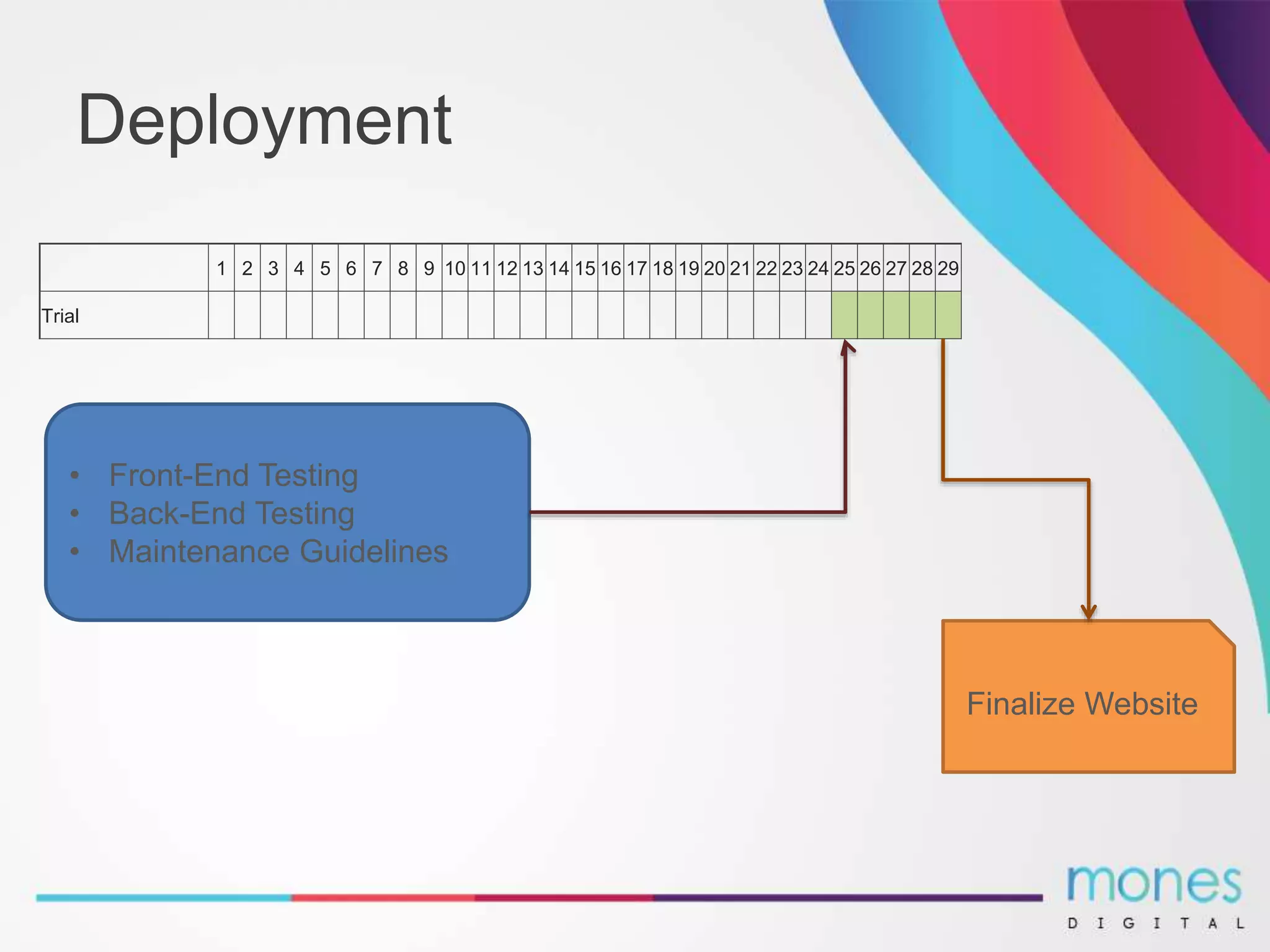 Deployment

| | 1 | 2 | 3 | 4 | 5 | 6 | 7 | 8 | 9 | 10 | 11 | 12 | 13 | 14 | 15 | 16 | 17 | 18 | 19 | 20 | 21 | 22 | 23 | 24 | 25 | 26 | 27 | 28 | 29 |
|---|---|---|---|---|---|---|---|---|---|---|---|---|---|---|---|---|---|---|---|---|---|---|---|---|---|---|---|---|---|
| Trial | | | | | | | | | | | | | | | | | | | | | | | | | | | | | |

• Front-End Testing
• Back-End Testing
• Maintenance Guidelines

Finalize Website

mones
DIGITAL